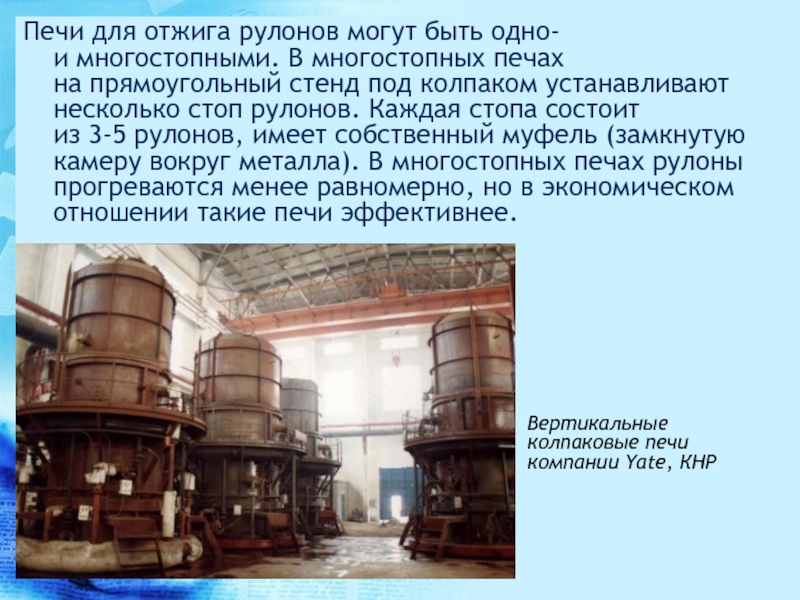 Печи для отжига рулонов могут быть одно- и многостопными. В многостопных печах на прямоугольный стенд под колпаком устанавливают несколько стоп рулонов. Каждая стопа состоит из 3-5 рулонов, имеет собственный муфель (замкнутую камеру вокруг металла). В многостопных печах рулоны прогреваются менее равномерно, но в экономическом отношении такие печи эффективнее.

Вертикальные колпаковые печи компании Yate, КНР